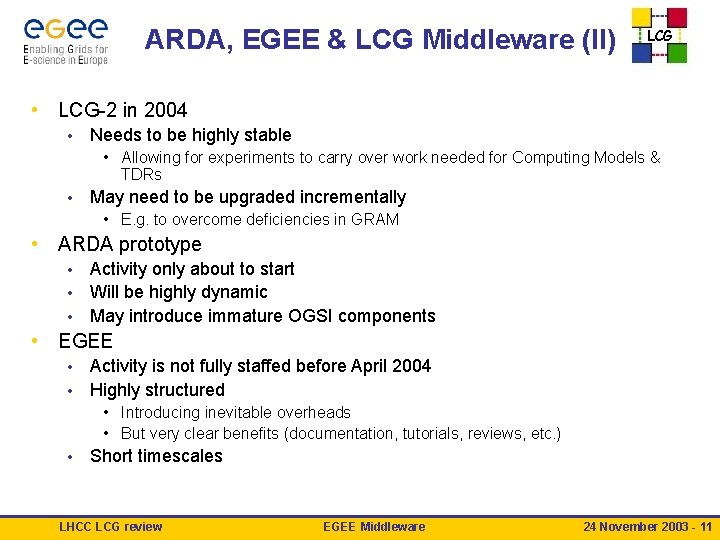 egee
Enabling Grids for E-science in Europe

ARDA, EGEE & LCG Middleware (II)

LCG

• LCG-2 in 2004
 • Needs to be highly stable
  • Allowing for experiments to carry over work needed for Computing Models & TDRs
 • May need to be upgraded incrementally
  • E.g. to overcome deficiencies in GRAM
• ARDA prototype
 • Activity only about to start
 • Will be highly dynamic
 • May introduce immature OGSI components
• EGEE
 • Activity is not fully staffed before April 2004
 • Highly structured
  • Introducing inevitable overheads
  • But very clear benefits (documentation, tutorials, reviews, etc.)
 • Short timescales

LHCC LCG review    EGEE Middleware    24 November 2003 - 11